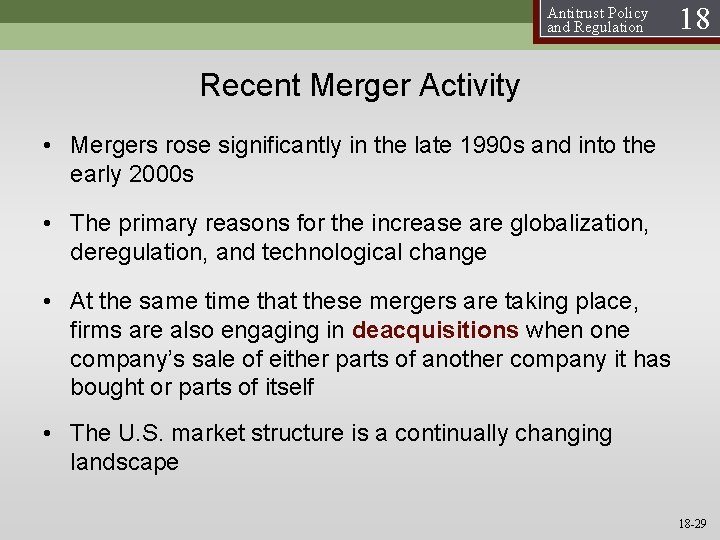 Antitrust Policy and Regulation 18

Recent Merger Activity

• Mergers rose significantly in the late 1990s and into the early 2000s

• The primary reasons for the increase are globalization, deregulation, and technological change

• At the same time that these mergers are taking place, firms are also engaging in deacquisitions when one company's sale of either parts of another company it has bought or parts of itself

• The U.S. market structure is a continually changing landscape

18-29